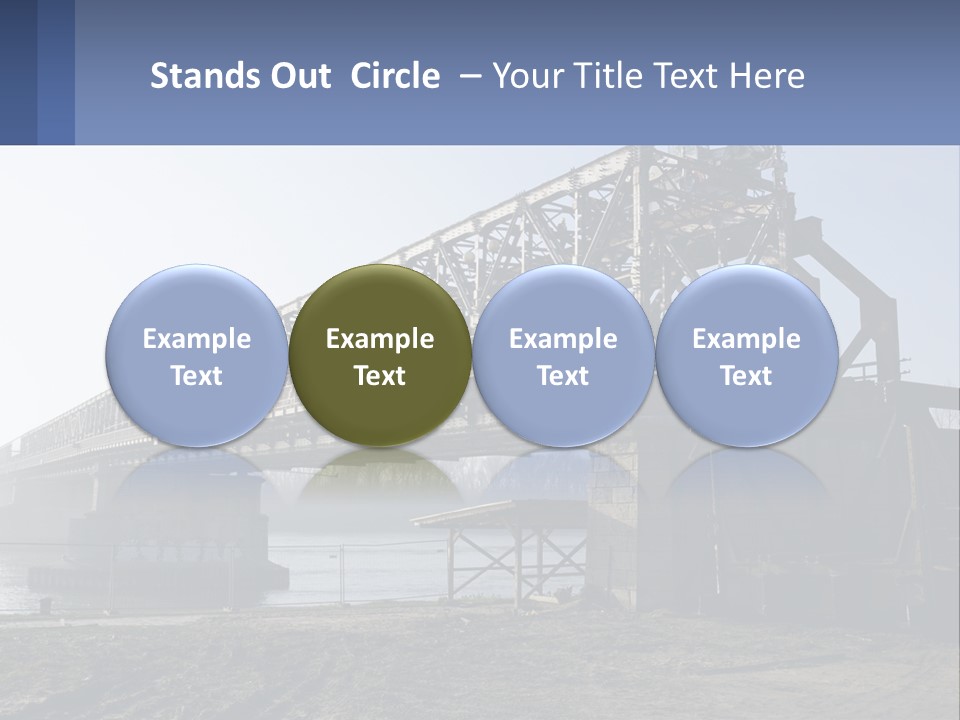 Stands Out Circle – Your Title Text Here

Example Text

Example Text

Example Text

Example Text